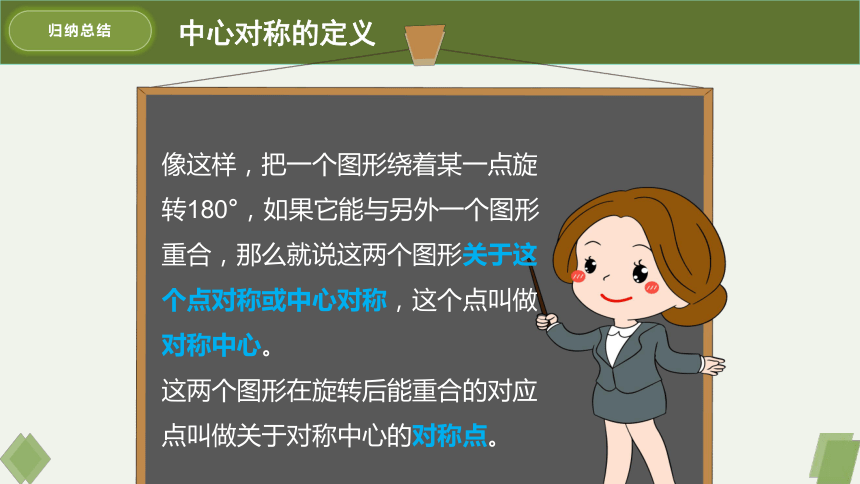 归纳总结

中心对称的定义

像这样，把一个图形绕着某一点旋转180°，如果它能与另外一个图形重合，那么就说这两个图形关于这个点对称或中心对称，这个点叫做对称中心。

这两个图形在旋转后能重合的对应点叫做关于对称中心的对称点。